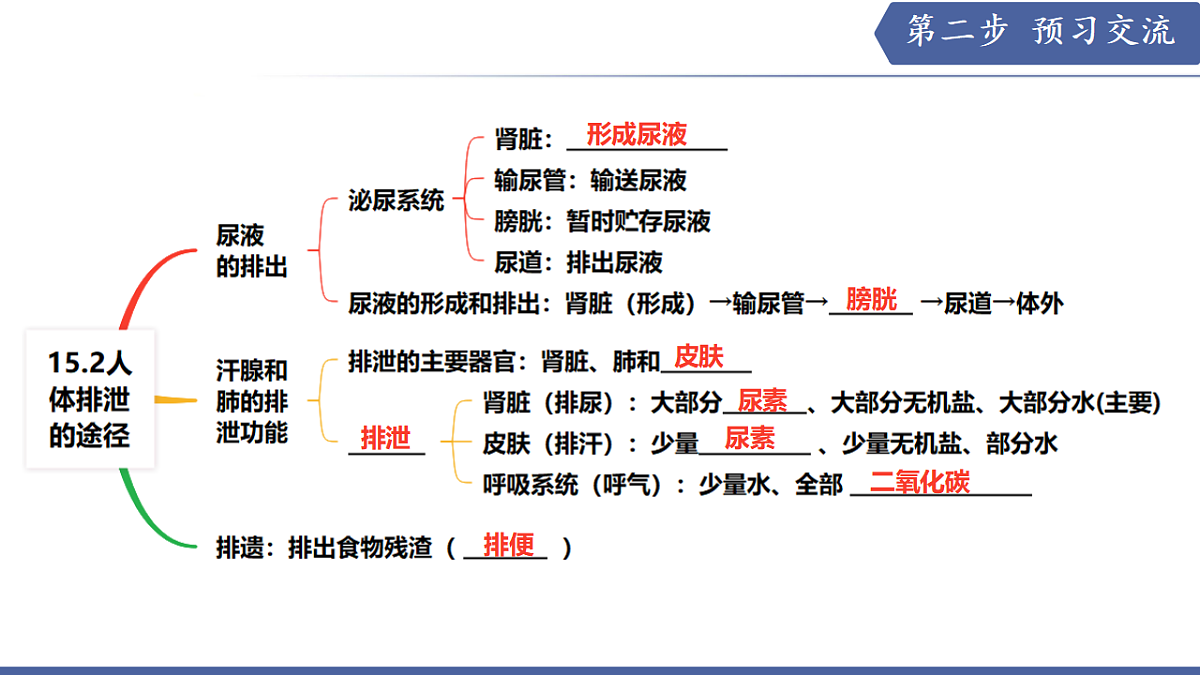 第二步 预习交流

15.2人体排泄的途径

尿液的排出

泌尿系统

肾脏：形成尿液

输尿管：输送尿液

膀胱：暂时贮存尿液

尿道：排出尿液

尿液的形成和排出：肾脏（形成）→输尿管→膀胱→尿道→体外

汗腺和肺的排泄功能

排泄的主要器官：肾脏、肺和皮肤

排泄

肾脏（排尿）：大部分尿素、大部分无机盐、大部分水(主要)

皮肤（排汗）：少量尿素、少量无机盐、部分水

呼吸系统（呼气）：少量水、全部二氧化碳

排遗：排出食物残渣（排便）